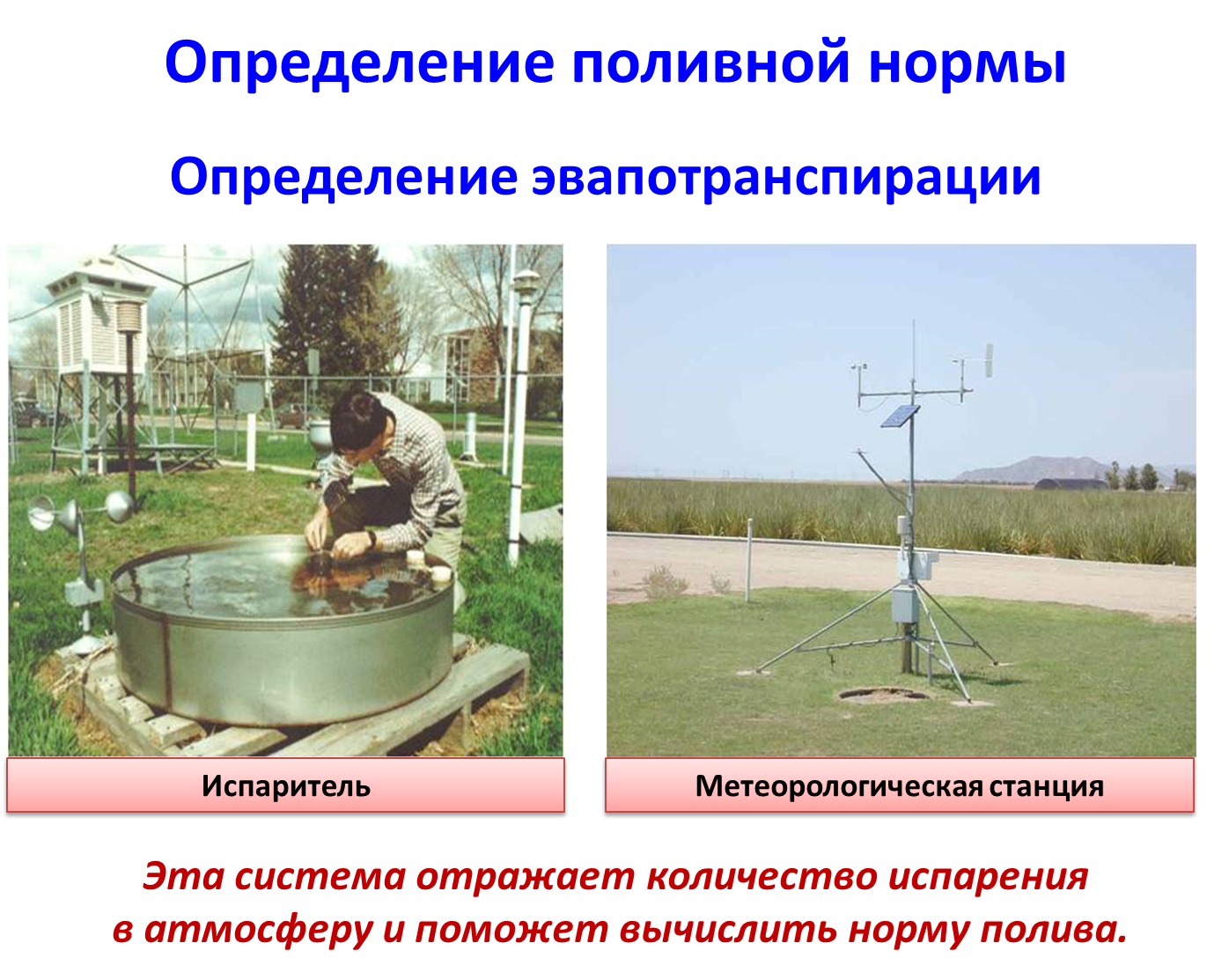 Определение поливной нормы

Определение эвапотранспирации

Испаритель

Метеорологическая станция

Эта система отражает количество испарения в атмосферу и поможет вычислить норму полива.